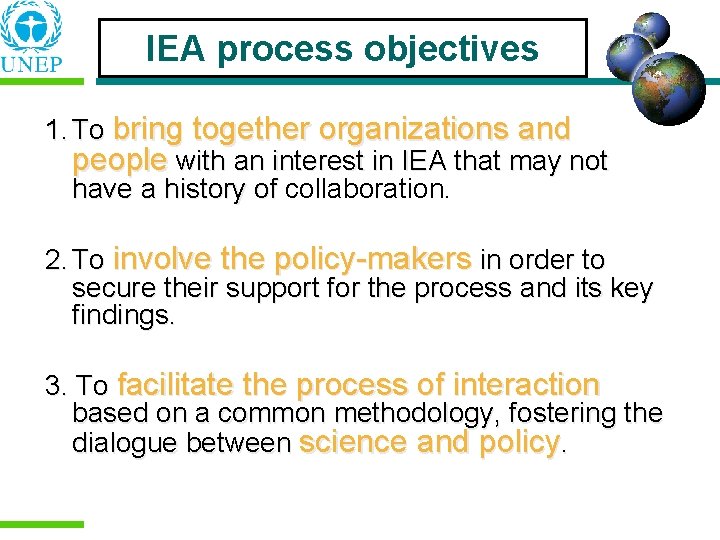 UNEP

IEA process objectives

1. To bring together organizations and people with an interest in IEA that may not have a history of collaboration.

2. To involve the policy-makers in order to secure their support for the process and its key findings.

3. To facilitate the process of interaction based on a common methodology, fostering the dialogue between science and policy.